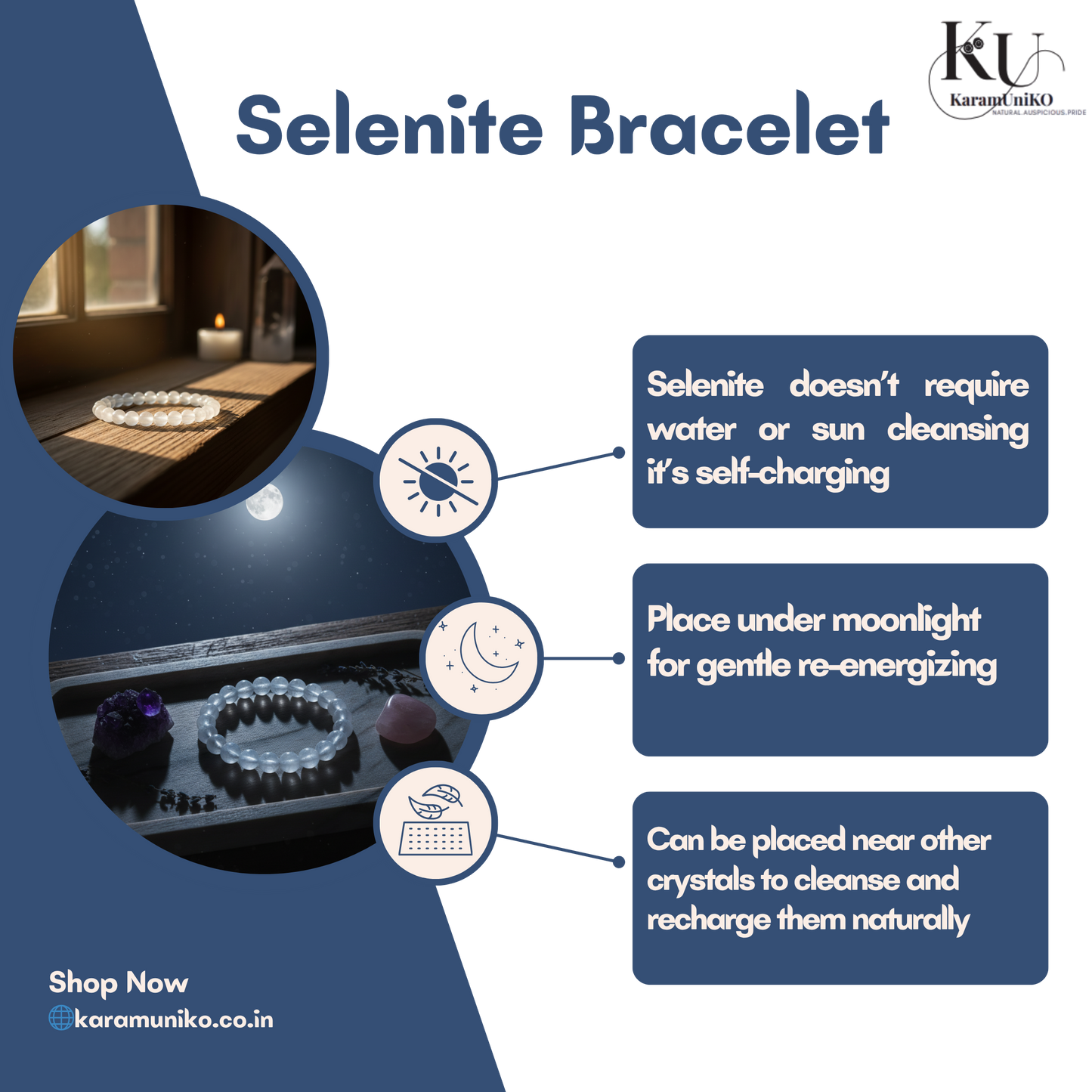 KU
KaramUniKO
NATURAL.AUSPICIOUS.PRIDE

Selenite Bracelet

Selenite doesn't require water or sun cleansing it's self-charging

Place under moonlight for gentle re-energizing

Can be placed near other crystals to cleanse and recharge them naturally

Shop Now
karamuniko.co.in